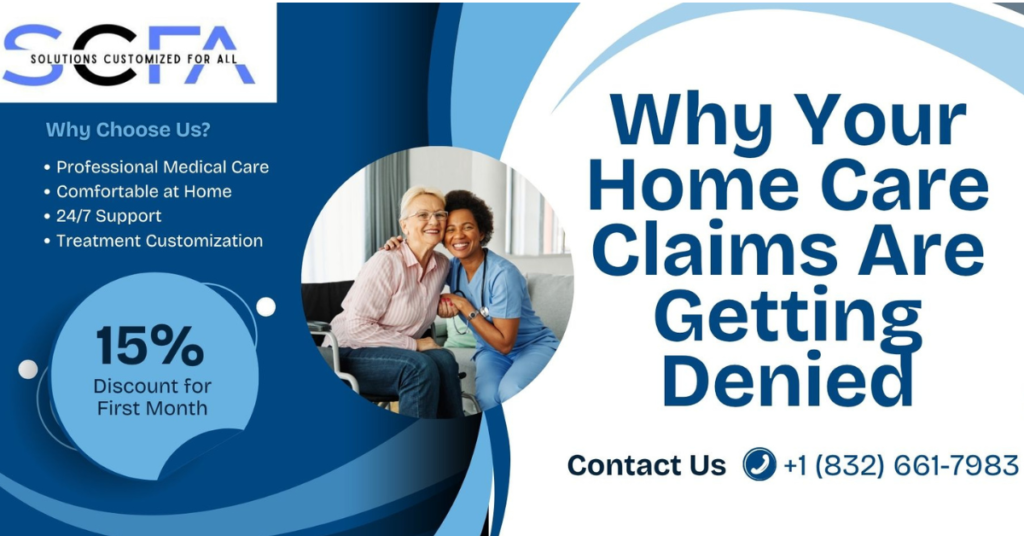 SCFA
SOLUTIONS CUSTOMIZED FOR ALL

Why Choose Us?

• Professional Medical Care
• Comfortable at Home
• 24/7 Support
• Treatment Customization

15%
Discount for First Month

Why Your Home Care Claims Are Getting Denied

Contact Us +1 (832) 661-7983